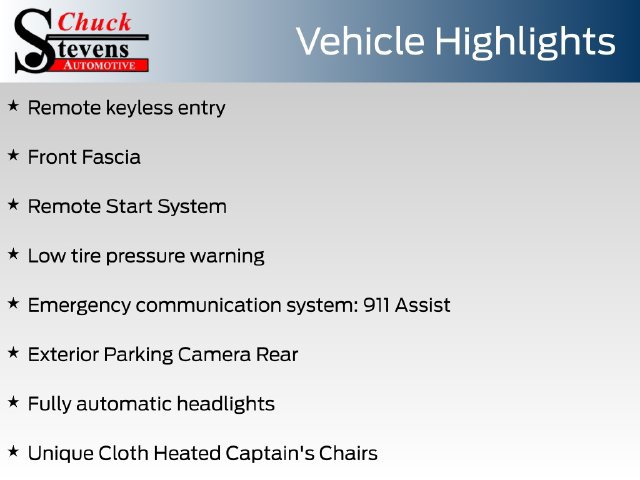 Chuck
Stevens
AUTOMOTIVE

Vehicle Highlights

★ Remote keyless entry

★ Front Fascia

★ Remote Start System

★ Low tire pressure warning

★ Emergency communication system: 911 Assist

★ Exterior Parking Camera Rear

★ Fully automatic headlights

★ Unique Cloth Heated Captain's Chairs